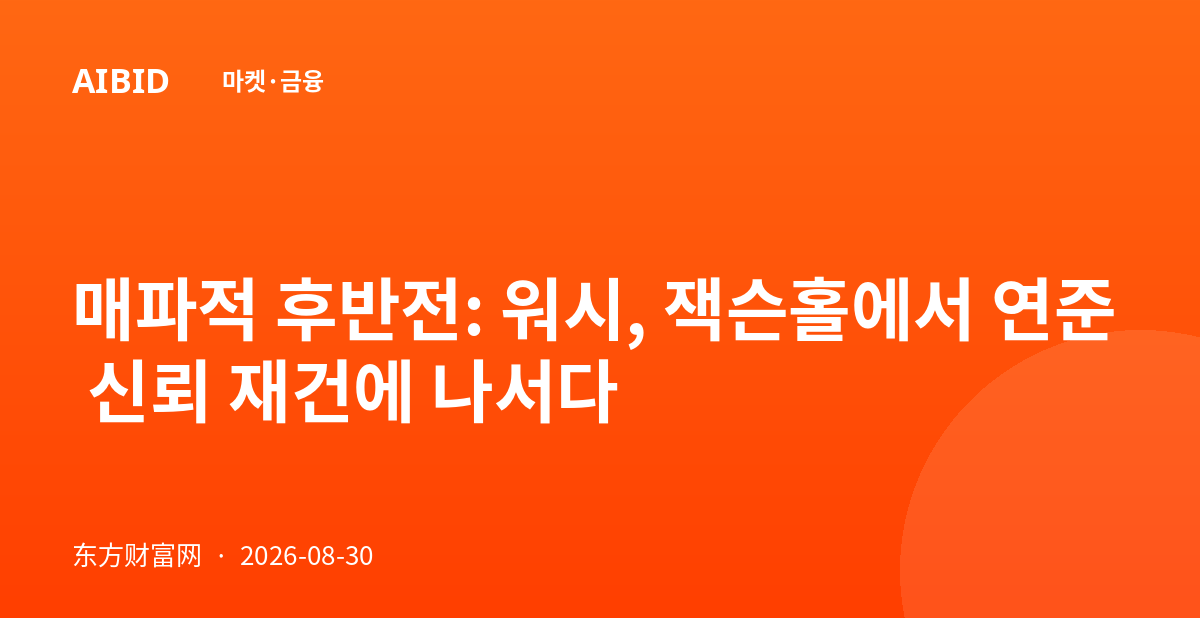 AIBID 마켓·금융

매파적 후반전: 워시, 잭슨홀에서 연준 신뢰 재건에 나서다

东方财富网 · 2026-08-30